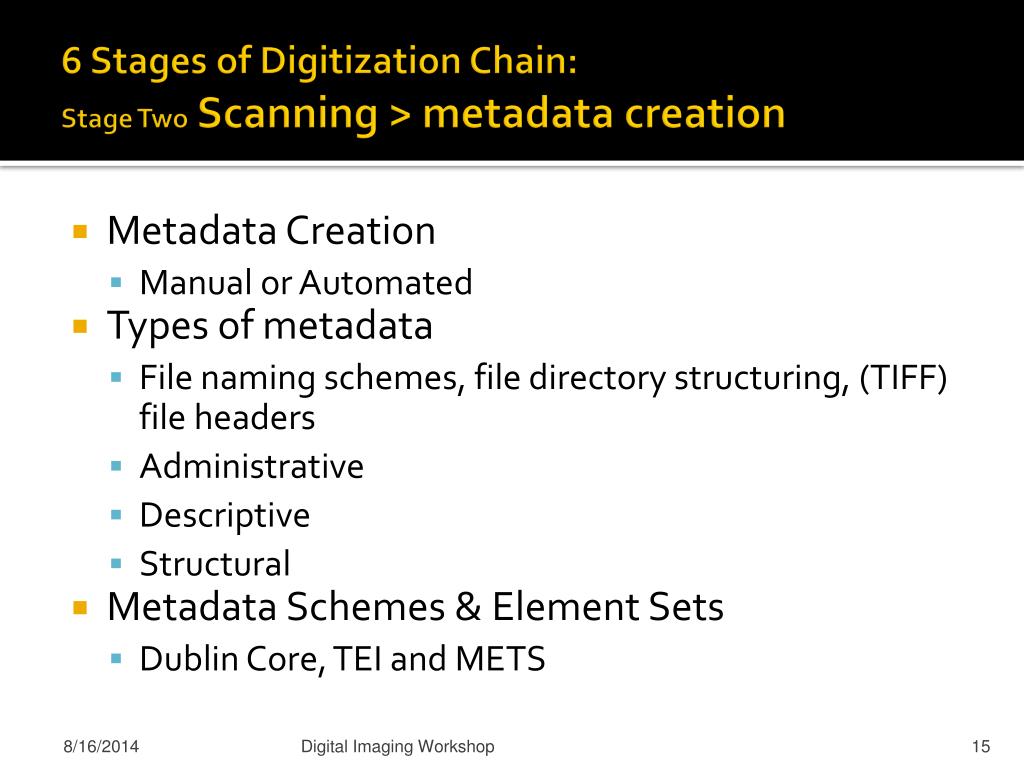 6 Stages of Digitization Chain:
Stage Two Scanning > metadata creation

- Metadata Creation
  - Manual or Automated
- Types of metadata
  - File naming schemes, file directory structuring, (TIFF) file headers
  - Administrative
  - Descriptive
  - Structural
- Metadata Schemes & Element Sets
  - Dublin Core, TEI and METS

8/16/2014 Digital Imaging Workshop 15